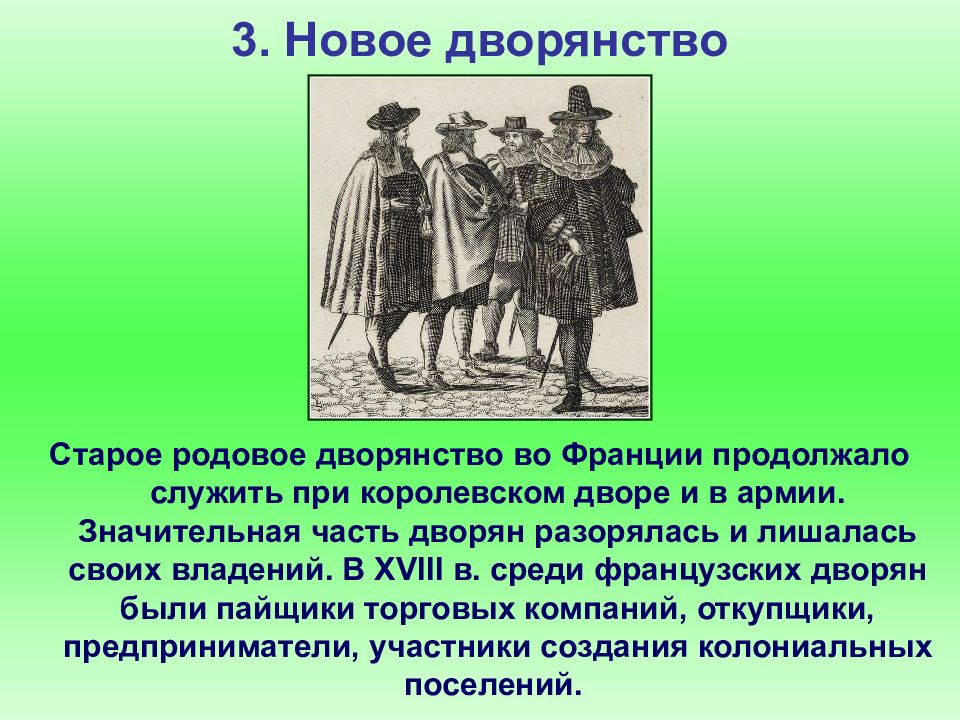 3. Новое дворянство

Старое родовое дворянство во Франции продолжало служить при королевском дворе и в армии. Значительная часть дворян разорялась и лишалась своих владений. В XVIII в. среди французских дворян были пайщики торговых компаний, откупщики, предприниматели, участники создания колониальных поселений.